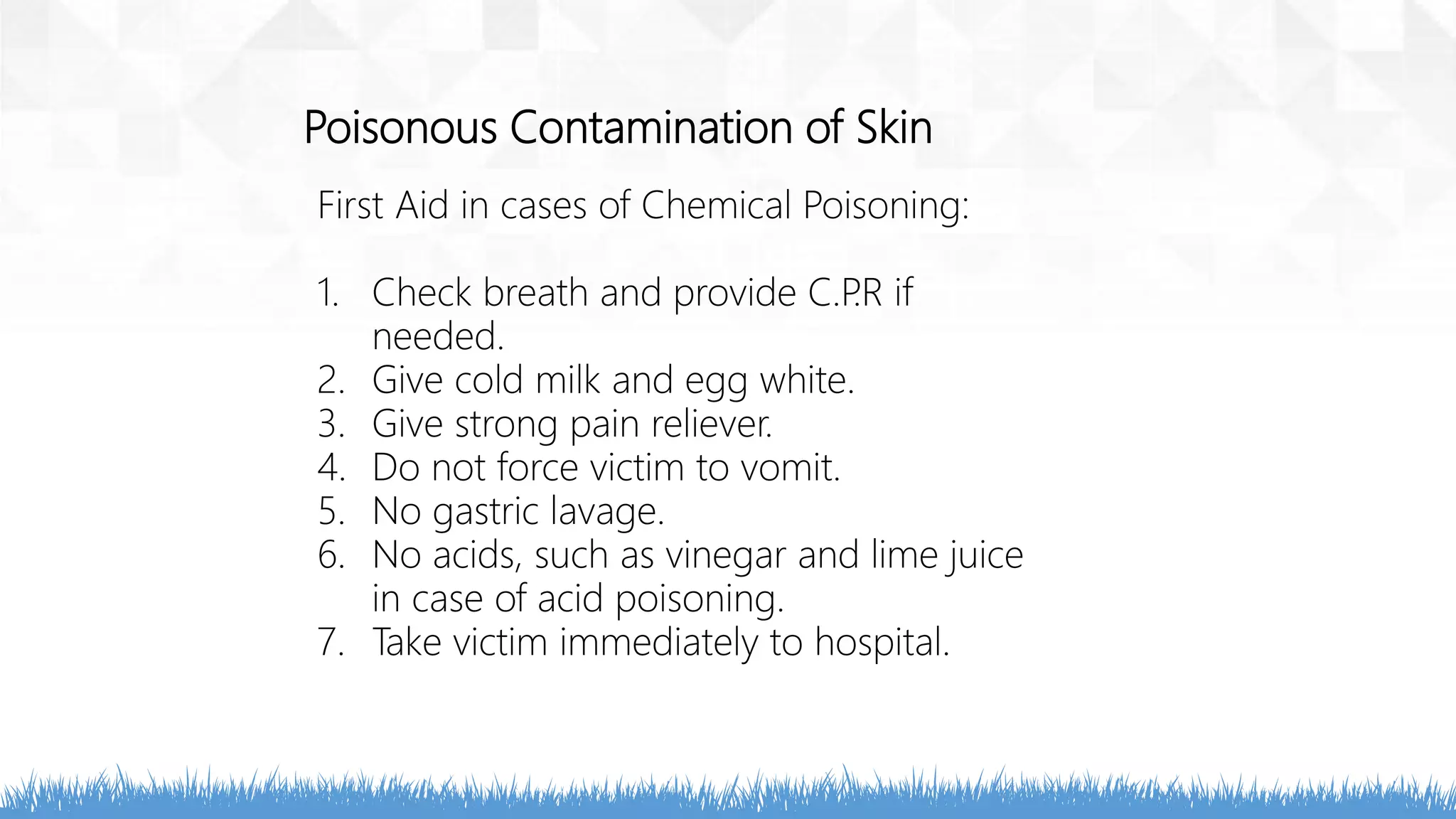 Poisonous Contamination of Skin

First Aid in cases of Chemical Poisoning:

1. Check breath and provide C.P.R if needed.
2. Give cold milk and egg white.
3. Give strong pain reliever.
4. Do not force victim to vomit.
5. No gastric lavage.
6. No acids, such as vinegar and lime juice in case of acid poisoning.
7. Take victim immediately to hospital.